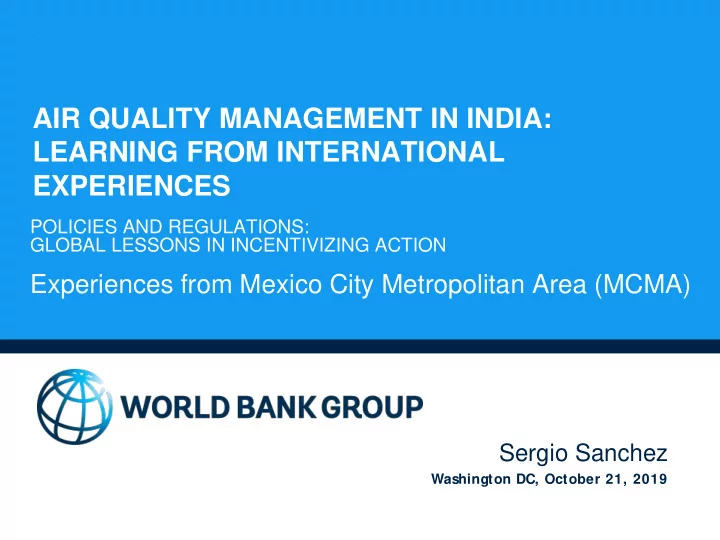 AIR QUALITY MANAGEMENT IN INDIA: LEARNING FROM INTERNATIONAL EXPERIENCES

POLICIES AND REGULATIONS:
GLOBAL LESSONS IN INCENTIVIZING ACTION

Experiences from Mexico City Metropolitan Area (MCMA)

WORLD BANK GROUP

Sergio Sanchez

Washington DC, October 21, 2019